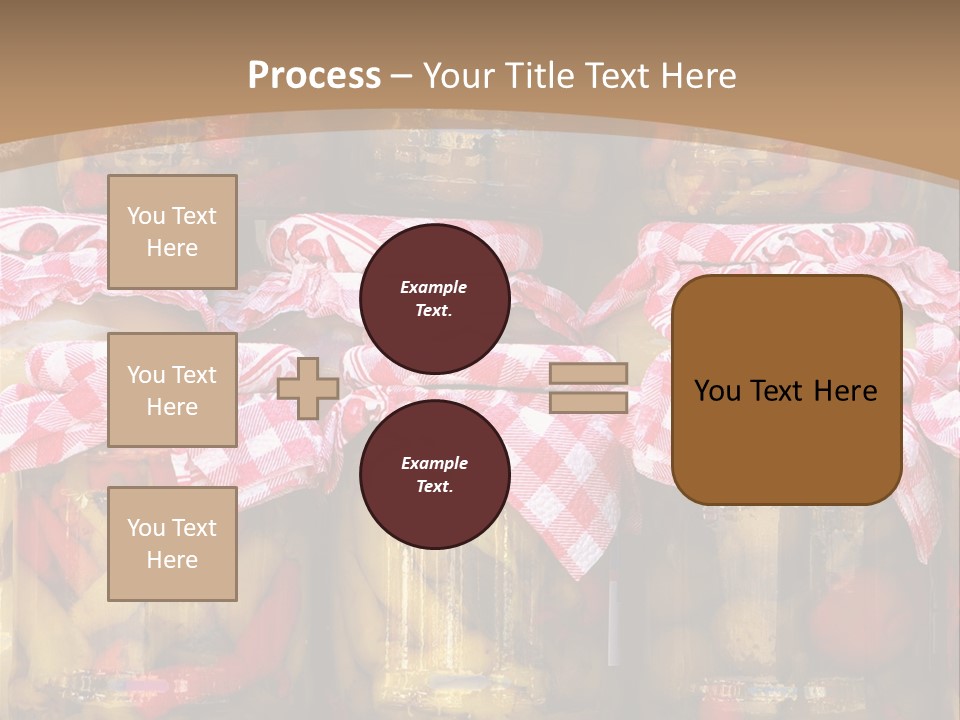 Process – Your Title Text Here

You Text Here

You Text Here

You Text Here

Example Text.

Example Text.

You Text Here